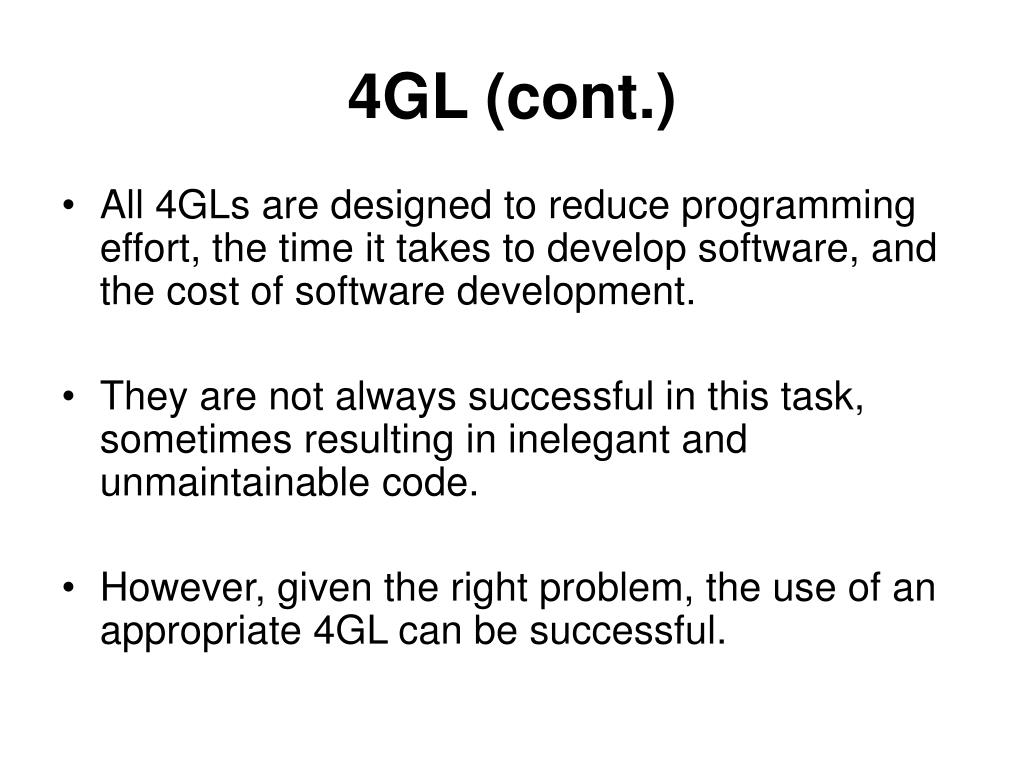 4GL (cont.)

• All 4GLs are designed to reduce programming effort, the time it takes to develop software, and the cost of software development.

• They are not always successful in this task, sometimes resulting in inelegant and unmaintainable code.

• However, given the right problem, the use of an appropriate 4GL can be successful.